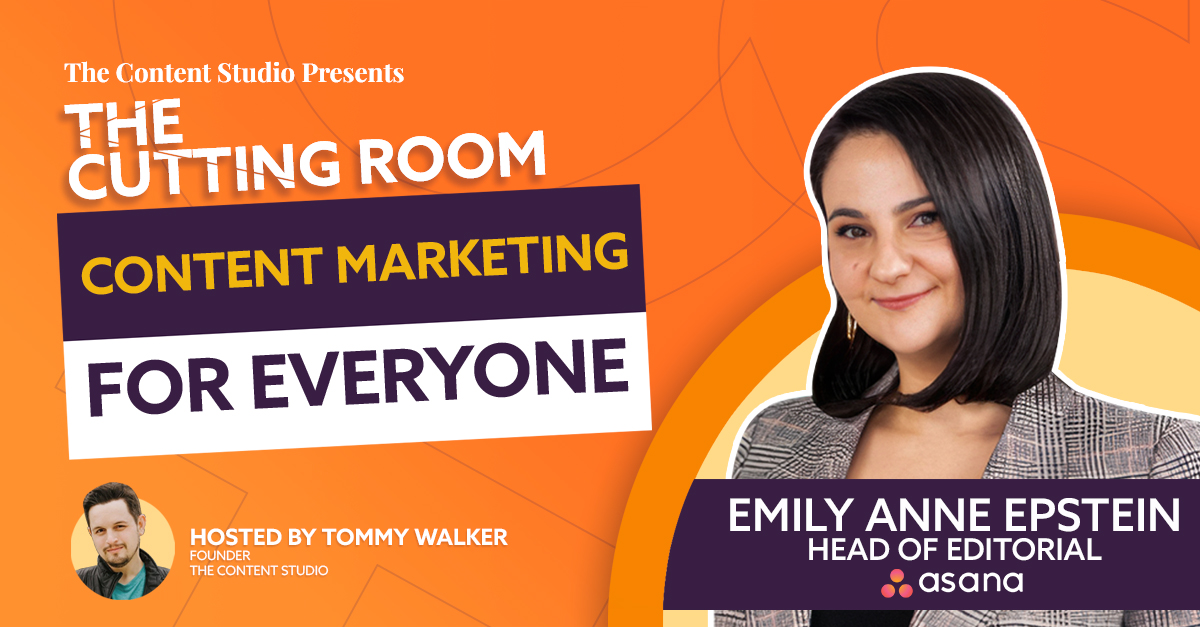 The Content Studio Presents

THE CUTTING ROOM

CONTENT MARKETING

FOR EVERYONE

HOSTED BY TOMMY WALKER
FOUNDER
THE CONTENT STUDIO

EMILY ANNE EPSTEIN
HEAD OF EDITORIAL
asana